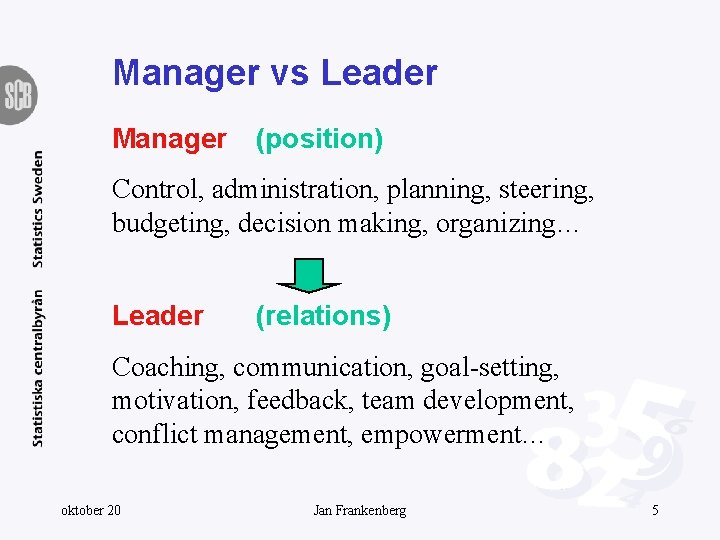 SCB

Statistiska centralbyrån    Statistics Sweden

Manager vs Leader

Manager (position)

Control, administration, planning, steering, budgeting, decision making, organizing…

Leader (relations)

Coaching, communication, goal-setting, motivation, feedback, team development, conflict management, empowerment…

oktober 20    Jan Frankenberg    5